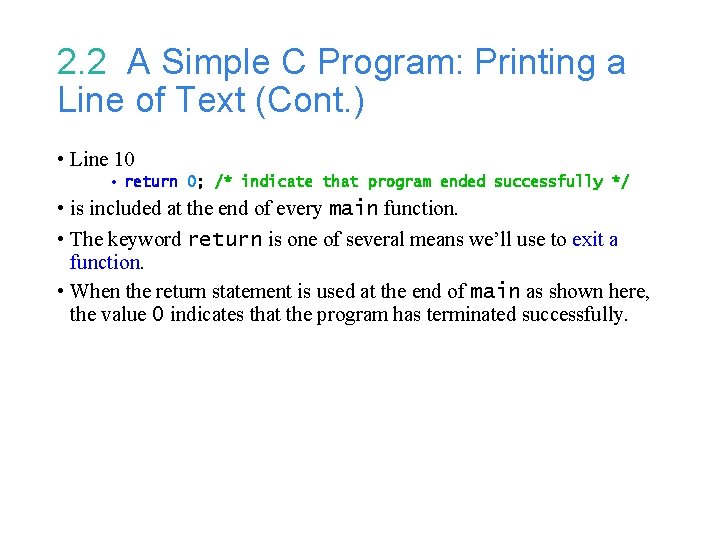 2.2 A Simple C Program: Printing a Line of Text (Cont.)

• Line 10
 • return 0; /* indicate that program ended successfully */

• is included at the end of every main function.

• The keyword return is one of several means we'll use to exit a function.

• When the return statement is used at the end of main as shown here, the value 0 indicates that the program has terminated successfully.